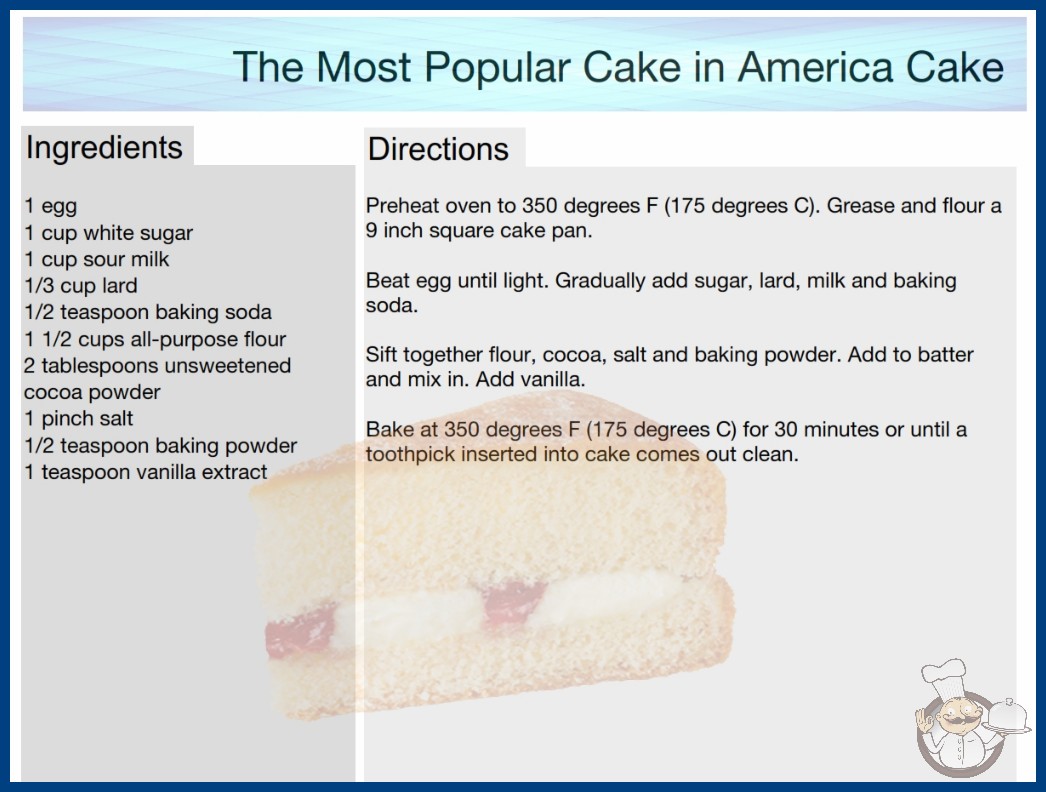 The Most Popular Cake in America Cake

Ingredients

1 egg
1 cup white sugar
1 cup sour milk
1/3 cup lard
1/2 teaspoon baking soda
1 1/2 cups all-purpose flour
2 tablespoons unsweetened cocoa powder
1 pinch salt
1/2 teaspoon baking powder
1 teaspoon vanilla extract

Directions

Preheat oven to 350 degrees F (175 degrees C). Grease and flour a 9 inch square cake pan.

Beat egg until light. Gradually add sugar, lard, milk and baking soda.

Sift together flour, cocoa, salt and baking powder. Add to batter and mix in. Add vanilla.

Bake at 350 degrees F (175 degrees C) for 30 minutes or until a toothpick inserted into cake comes out clean.